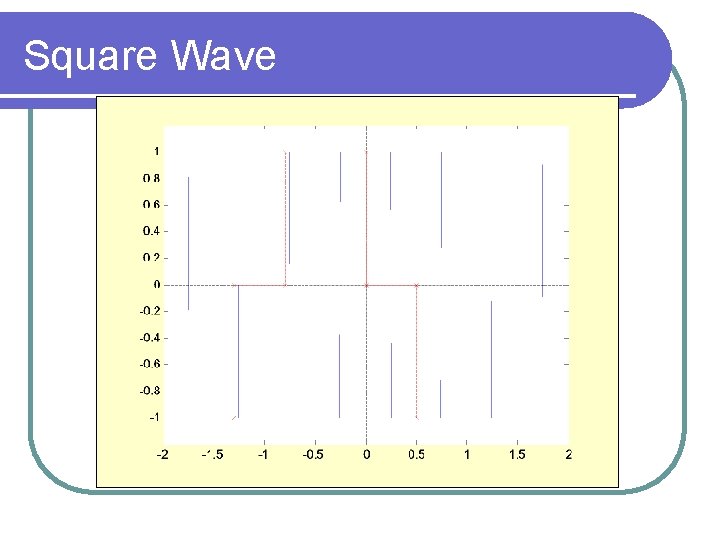 Square Wave

1
0.8
0.6
0.4
0.2
0
-0.2
-0.4
-0.6
-0.8
-1

-2
-1.5
-1
-0.5
0
0.5
1
1.5
2